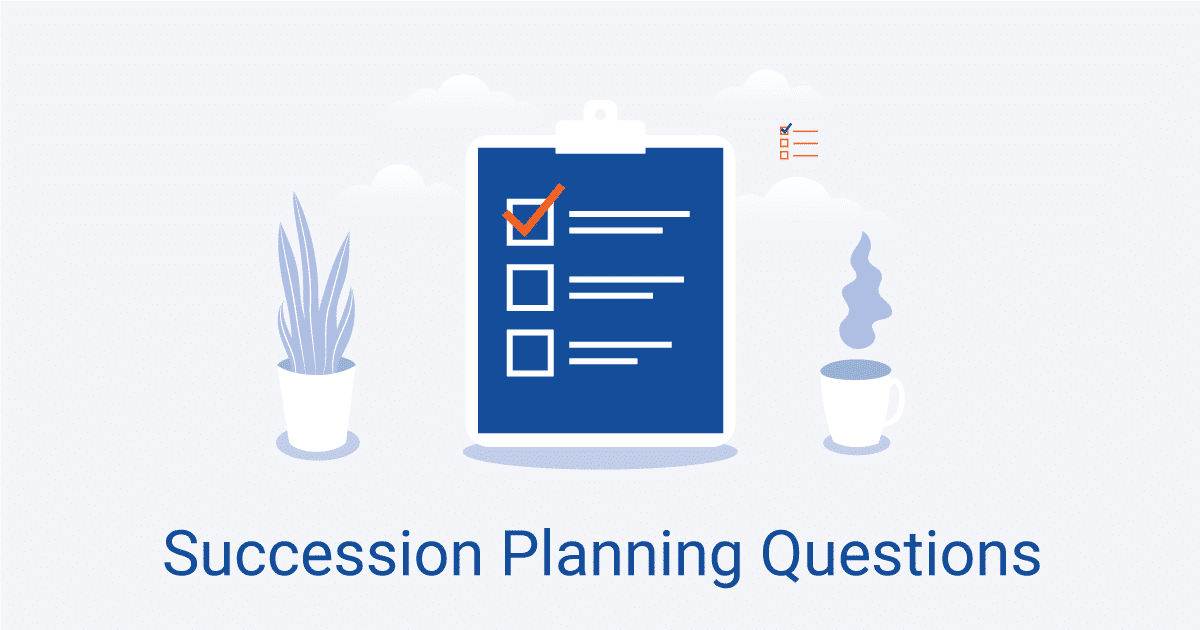 Succession Planning Questions